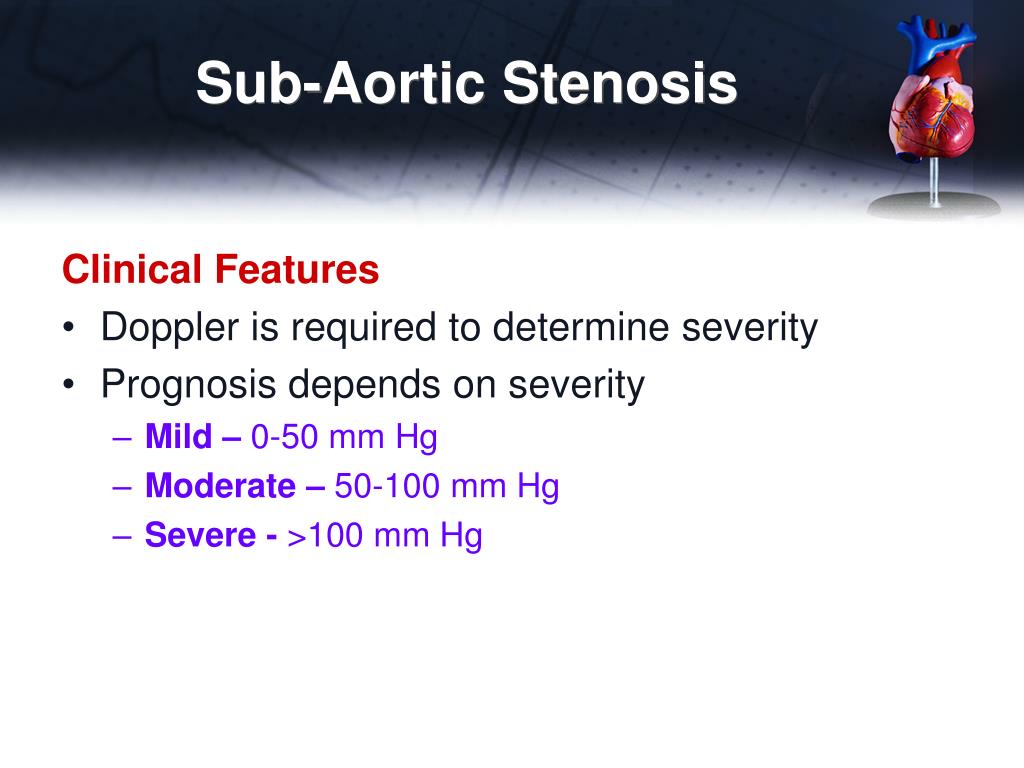 Sub-Aortic Stenosis

Clinical Features

• Doppler is required to determine severity
• Prognosis depends on severity
– Mild – 0-50 mm Hg
– Moderate – 50-100 mm Hg
– Severe - >100 mm Hg